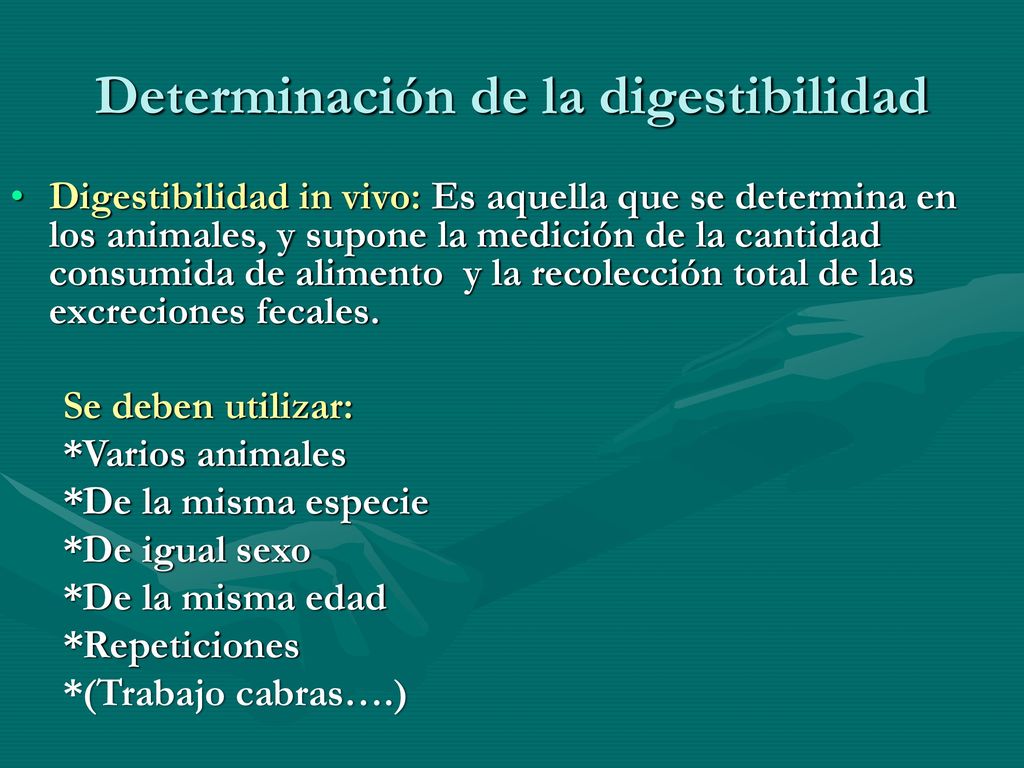 Determinación de la digestibilidad

• Digestibilidad in vivo: Es aquella que se determina en los animales, y supone la medición de la cantidad consumida de alimento y la recolección total de las excreciones fecales.

Se deben utilizar:
*Varios animales
*De la misma especie
*De igual sexo
*De la misma edad
*Repeticiones
*(Trabajo cabras….)